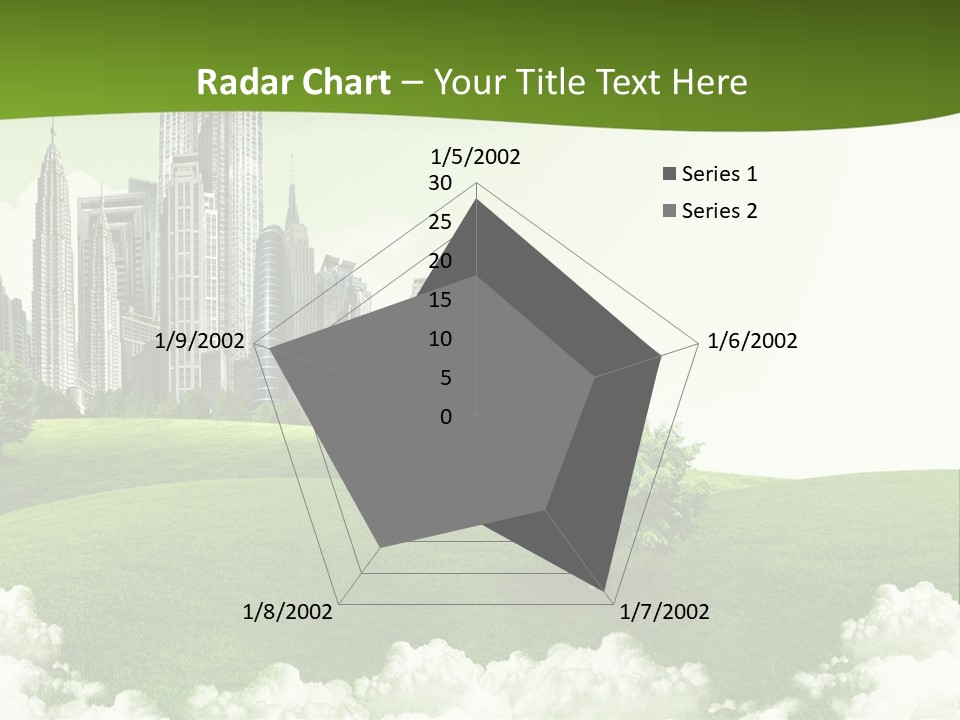 Radar Chart – Your Title Text Here

1/5/2002
30
25
20
15
10
5
0
1/6/2002
1/7/2002
1/8/2002
1/9/2002

Series 1
Series 2